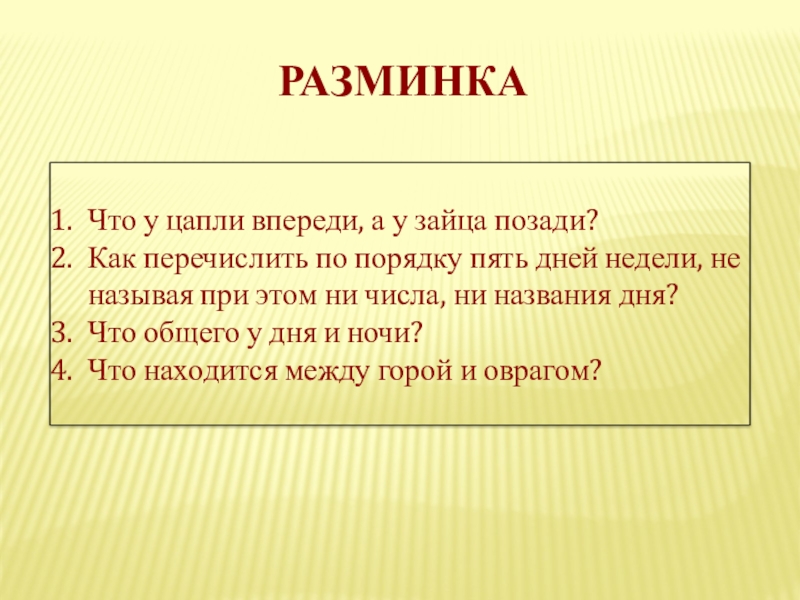 РАЗМИНКА

1. Что у цапли впереди, а у зайца позади?
2. Как перечислить по порядку пять дней недели, не называя при этом ни числа, ни названия дня?
3. Что общего у дня и ночи?
4. Что находится между горой и оврагом?